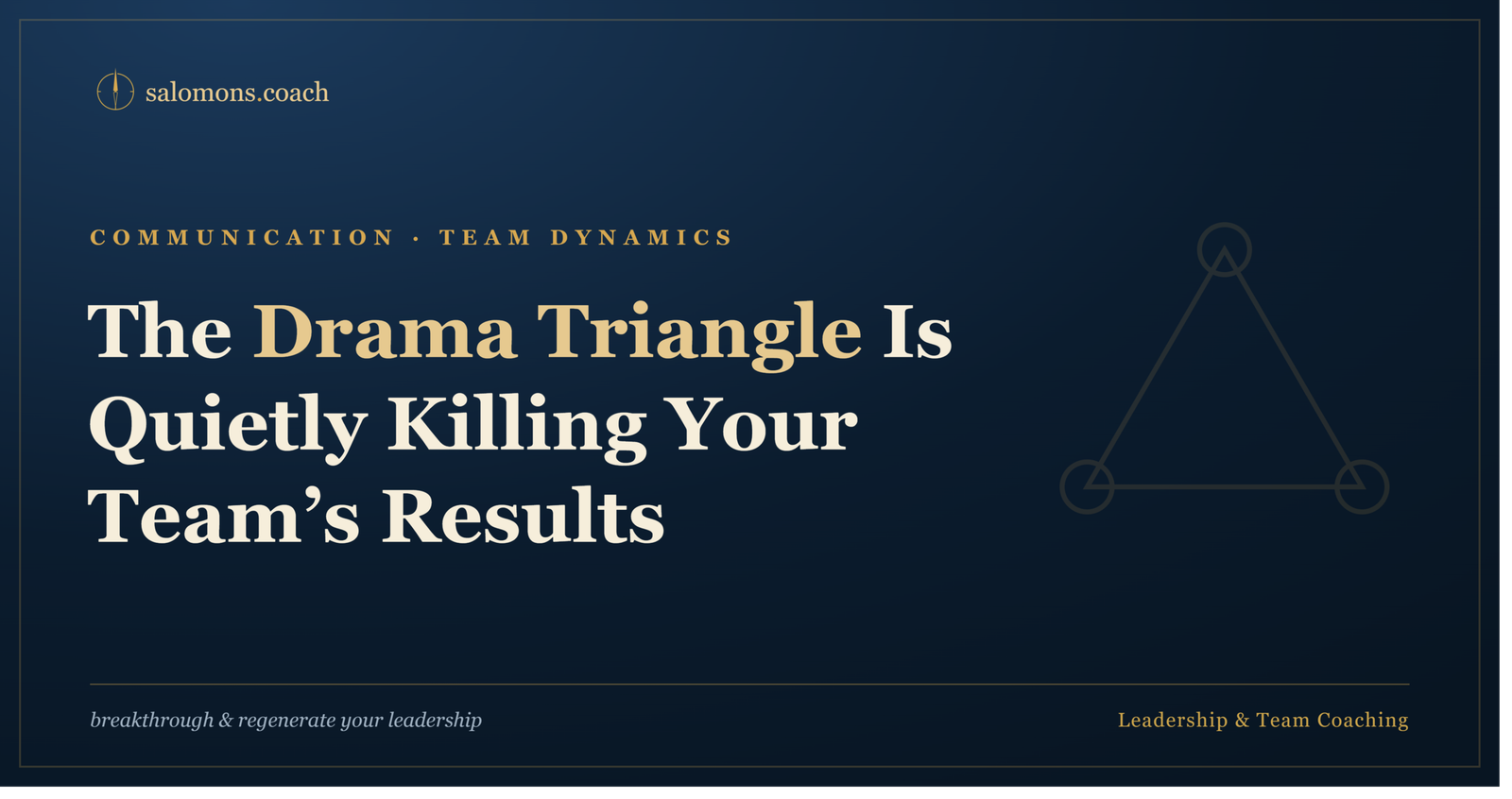 salomons.coach

COMMUNICATION · TEAM DYNAMICS

The Drama Triangle Is Quietly Killing Your Team’s Results

breakthrough & regenerate your leadership

Leadership & Team Coaching